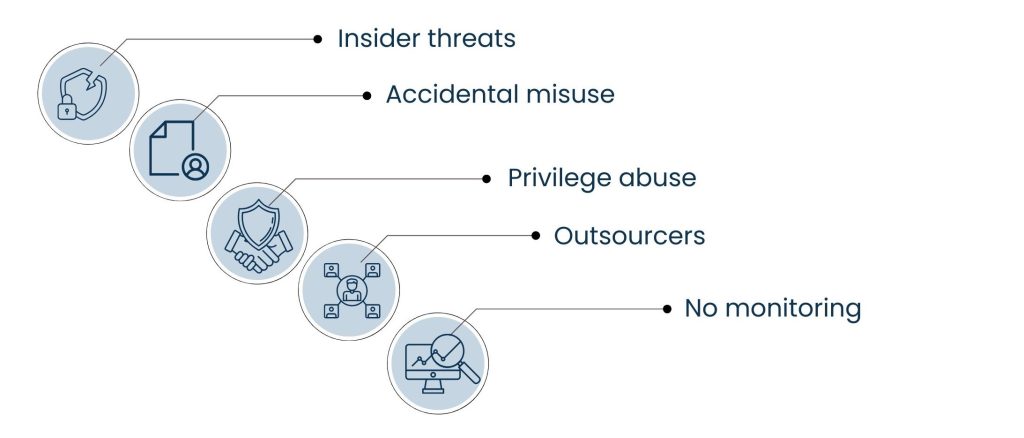 Insider threats

Accidental misuse

Privilege abuse

Outsourcers

No monitoring